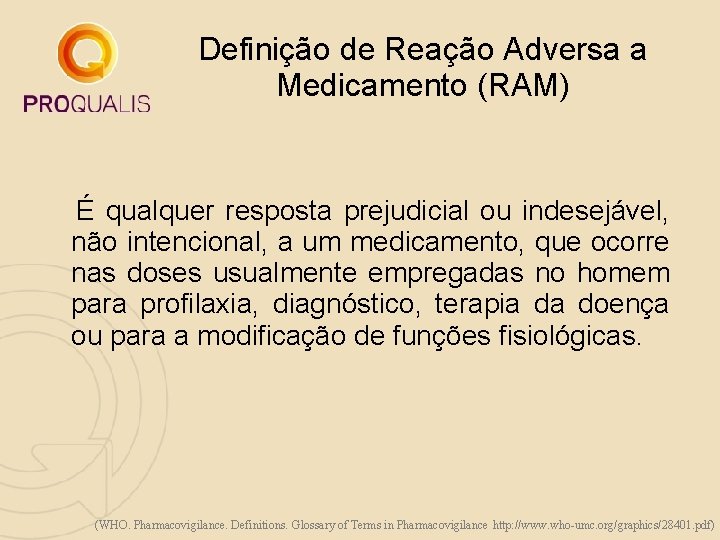 PROQUALIS

Definição de Reação Adversa a Medicamento (RAM)

É qualquer resposta prejudicial ou indesejável, não intencional, a um medicamento, que ocorre nas doses usualmente empregadas no homem para profilaxia, diagnóstico, terapia da doença ou para a modificação de funções fisiológicas.

(WHO. Pharmacovigilance. Definitions. Glossary of Terms in Pharmacovigilance http://www.who-umc.org/graphics/28401.pdf)